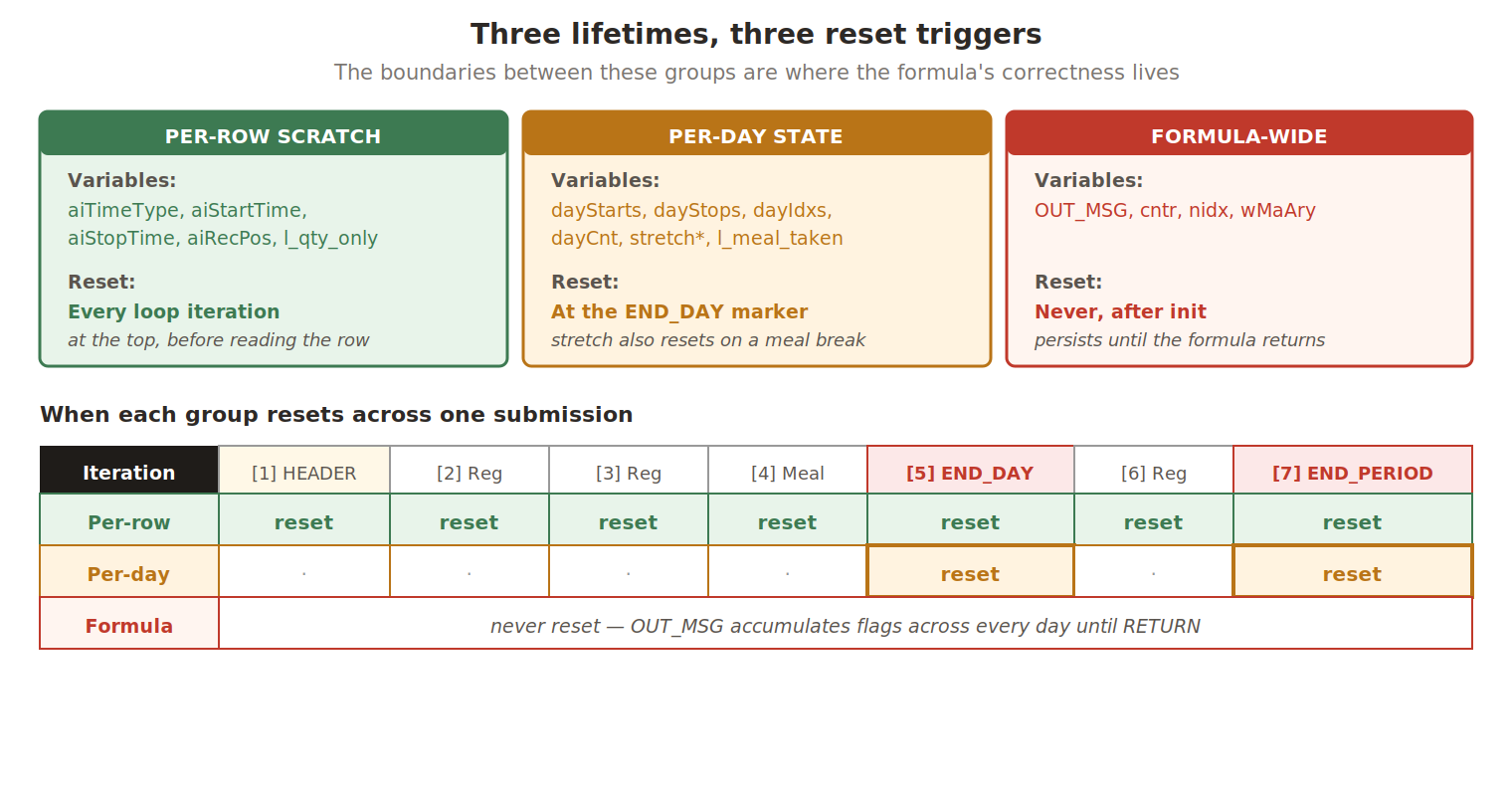 Three lifetimes, three reset triggers

The boundaries between these groups are where the formula's correctness lives

PER-ROW SCRATCH

Variables:
aiTimeType, aiStartTime, aiStopTime, aiRecPos, l_qty_only

Reset:
Every loop iteration
at the top, before reading the row

PER-DAY STATE

Variables:
dayStarts, dayStops, dayIdxs, dayCnt, stretch*, l_meal_taken

Reset:
At the END_DAY marker
stretch also resets on a meal break

FORMULA-WIDE

Variables:
OUT_MSG, cntr, nidx, wMaAry

Reset:
Never, after init
persists until the formula returns

When each group resets across one submission

| Iteration | [1] HEADER | [2] Reg | [3] Reg | [4] Meal | [5] END_DAY | [6] Reg | [7] END_PERIOD |
|---|---|---|---|---|---|---|---|
| Per-row | reset | reset | reset | reset | reset | reset | reset |
| Per-day | · | · | · | · | reset | · | reset |
| Formula | never reset — OUT_MSG accumulates flags across every day until RETURN | | | | | | |